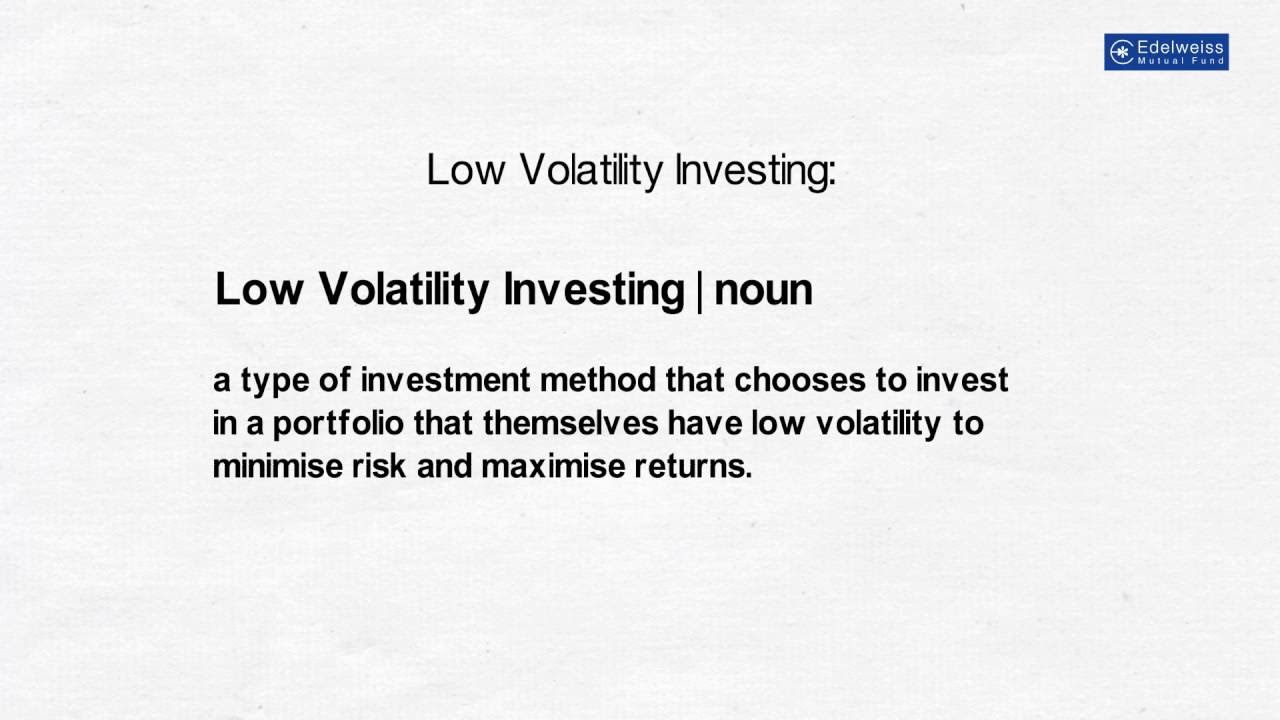 Edelweiss
Mutual Fund

Low Volatility Investing:

Low Volatility Investing | noun

a type of investment method that chooses to invest in a portfolio that themselves have low volatility to minimise risk and maximise returns.